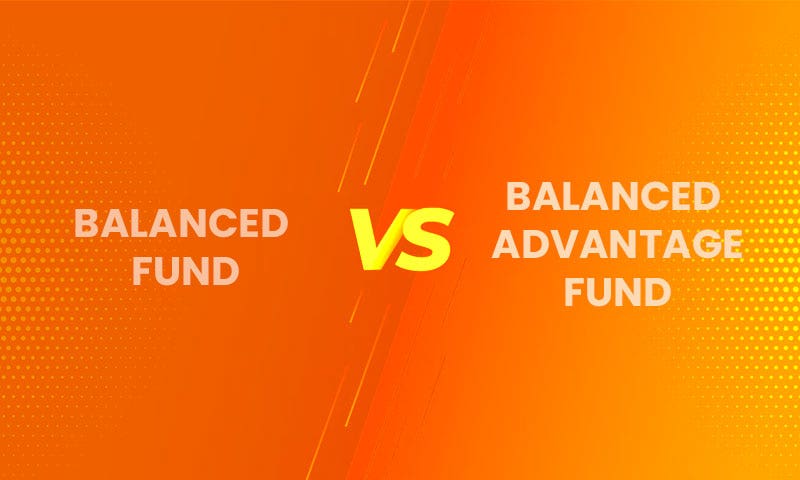 BALANCED FUND

VS

BALANCED ADVANTAGE FUND